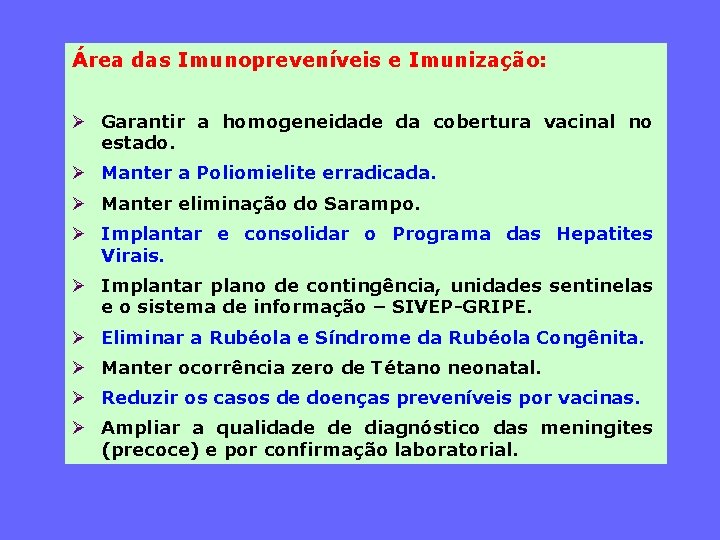 Área das Imunopreveníveis e Imunização:

➢ Garantir a homogeneidade da cobertura vacinal no estado.

➢ Manter a Poliomielite erradicada.

➢ Manter eliminação do Sarampo.

➢ Implantar e consolidar o Programa das Hepatites Virais.

➢ Implantar plano de contingência, unidades sentinelas e o sistema de informação – SIVEP-GRIPE.

➢ Eliminar a Rubéola e Síndrome da Rubéola Congênita.

➢ Manter ocorrência zero de Tétano neonatal.

➢ Reduzir os casos de doenças preveníveis por vacinas.

➢ Ampliar a qualidade de diagnóstico das meningites (precoce) e por confirmação laboratorial.